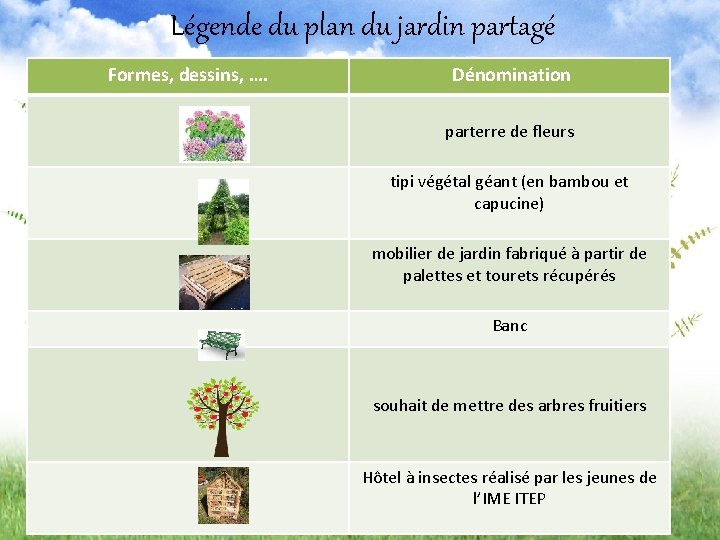 Légende du plan du jardin partagé

| Formes, dessins, …. | Dénomination |
|---|---|
| | parterre de fleurs |
| | tipi végétal géant (en bambou et capucine) |
| | mobilier de jardin fabriqué à partir de palettes et tourets récupérés |
| | Banc |
| | souhait de mettre des arbres fruitiers |
| | Hôtel à insectes réalisé par les jeunes de l'IME ITEP |